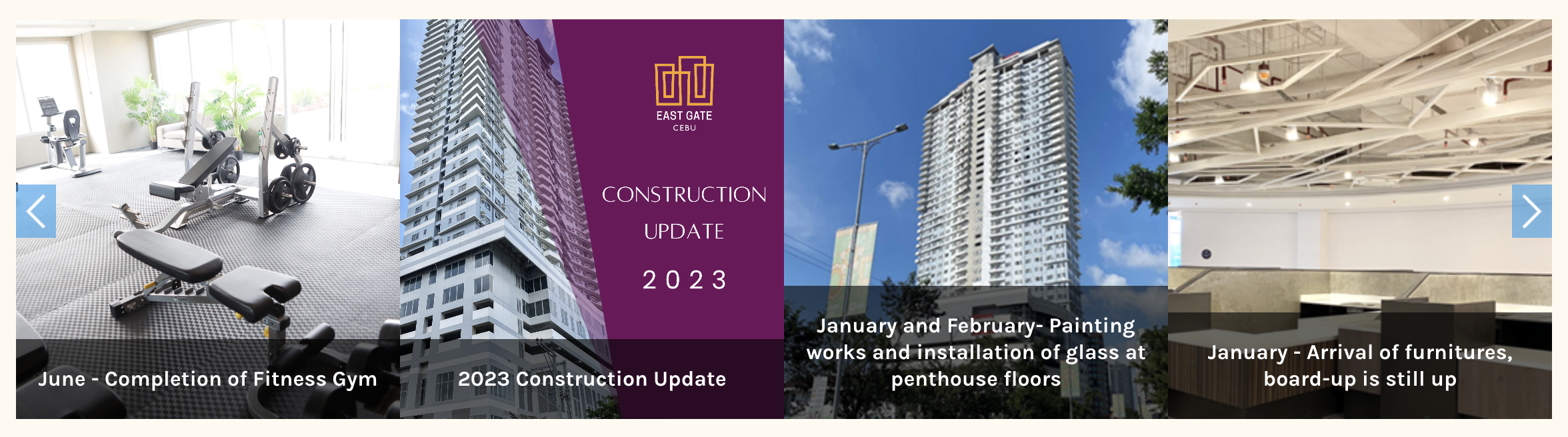 June - Completion of Fitness Gym

EAST GATE
CEBU

CONSTRUCTION UPDATE

2023

2023 Construction Update

January and February- Painting works and installation of glass at penthouse floors

January - Arrival of furnitures, board-up is still up